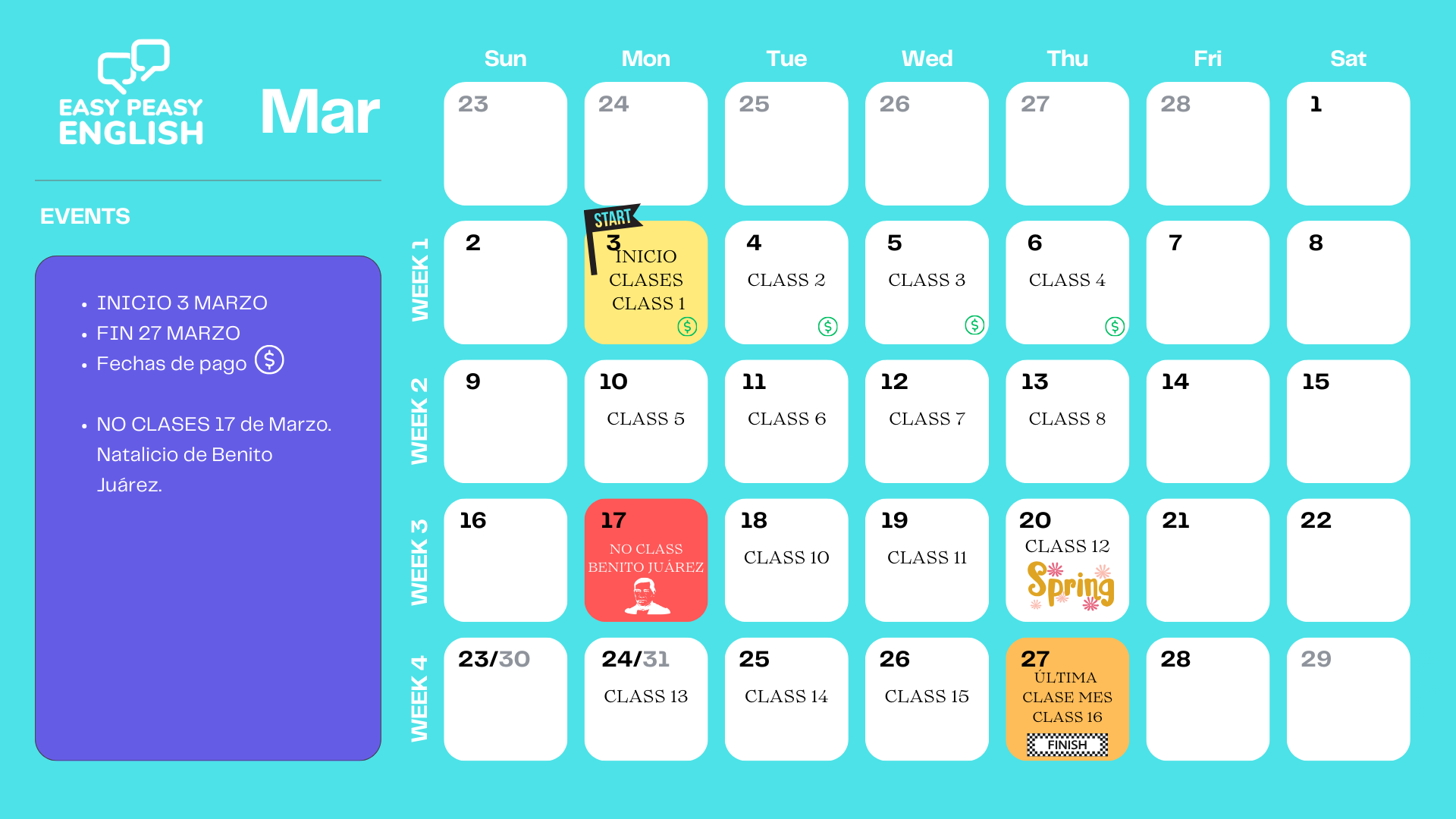 EASY PEASY ENGLISH

Mar

EVENTS

- INICIO 3 MARZO
- FIN 27 MARZO
- Fechas de pago $

- NO CLASES 17 de Marzo. Natalicio de Benito Juárez.

| | Sun | Mon | Tue | Wed | Thu | Fri | Sat |
|---|---|---|---|---|---|---|---|
| | 23 | 24 | 25 | 26 | 27 | 28 | 1 |
| WEEK 1 | 2 | START 3 INICIO CLASES CLASS 1 $ | 4 CLASS 2 $ | 5 CLASS 3 $ | 6 CLASS 4 $ | 7 | 8 |
| WEEK 2 | 9 | 10 CLASS 5 | 11 CLASS 6 | 12 CLASS 7 | 13 CLASS 8 | 14 | 15 |
| WEEK 3 | 16 | 17 NO CLASS BENITO JUÁREZ | 18 CLASS 10 | 19 CLASS 11 | 20 CLASS 12 Spring | 21 | 22 |
| WEEK 4 | 23/30 | 24/31 CLASS 13 | 25 CLASS 14 | 26 CLASS 15 | 27 ÚLTIMA CLASE MES CLASS 16 FINISH | 28 | 29 |